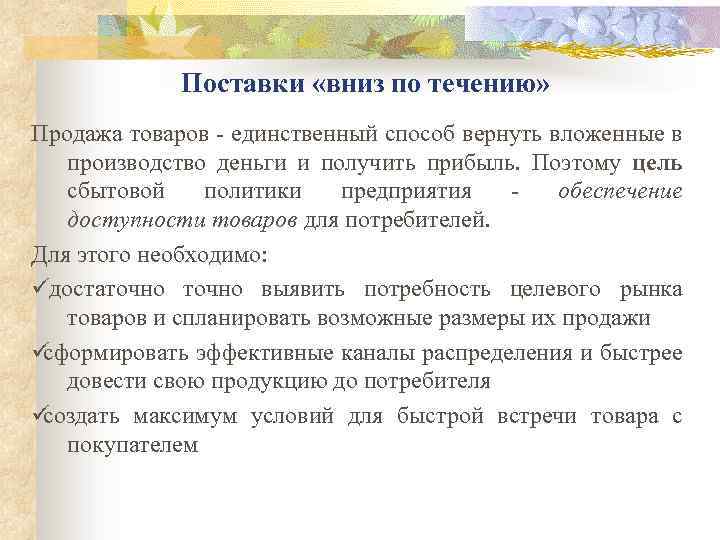 Поставки «вниз по течению»

Продажа товаров - единственный способ вернуть вложенные в производство деньги и получить прибыль. Поэтому цель сбытовой политики предприятия - обеспечение доступности товаров для потребителей.

Для этого необходимо:

✓достаточно точно выявить потребность целевого рынка товаров и спланировать возможные размеры их продажи

✓сформировать эффективные каналы распределения и быстрее довести свою продукцию до потребителя

✓создать максимум условий для быстрой встречи товара с покупателем